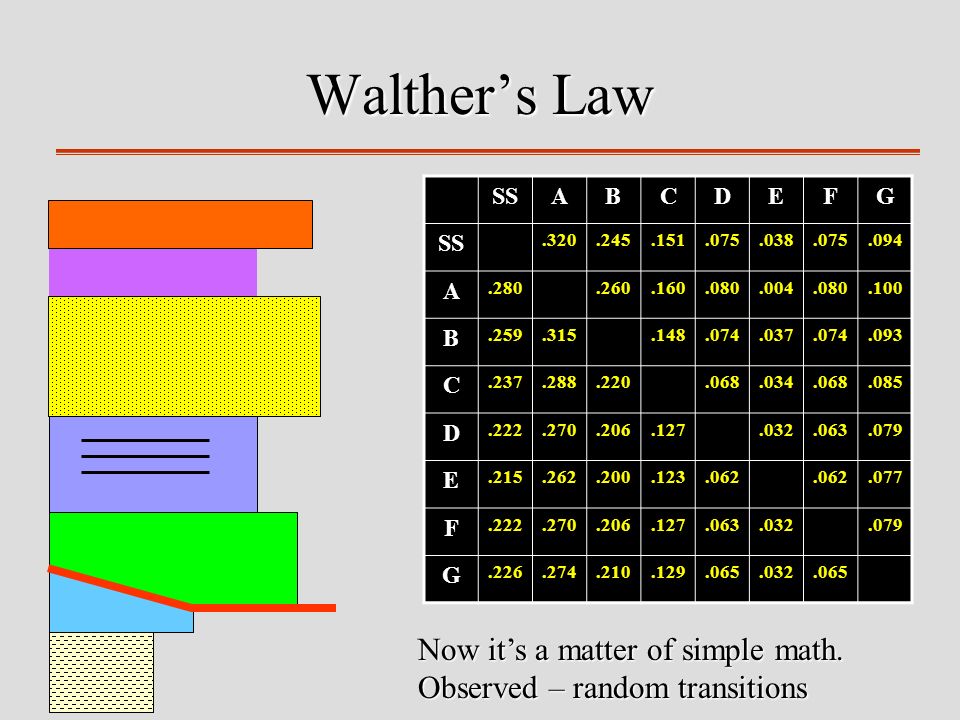 Walther's Law

|  | SS | A | B | C | D | E | F | G |
|---|---|---|---|---|---|---|---|---|
| SS |  | .320 | .245 | .151 | .075 | .038 | .075 | .094 |
| A | .280 |  | .260 | .160 | .080 | .004 | .080 | .100 |
| B | .259 | .315 |  | .148 | .074 | .037 | .074 | .093 |
| C | .237 | .288 | .220 |  | .068 | .034 | .068 | .085 |
| D | .222 | .270 | .206 | .127 |  | .032 | .063 | .079 |
| E | .215 | .262 | .200 | .123 | .062 |  | .062 | .077 |
| F | .222 | .270 | .206 | .127 | .063 | .032 |  | .079 |
| G | .226 | .274 | .210 | .129 | .065 | .032 | .065 |  |

Now it's a matter of simple math.
Observed – random transitions